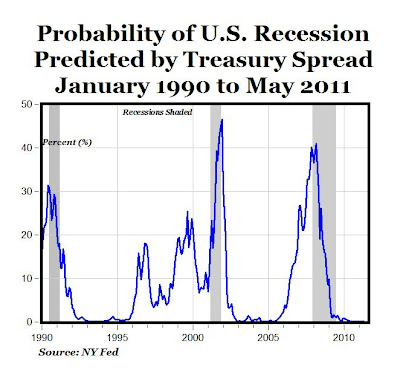 Probability of U.S. Recession Predicted by Treasury Spread January 1990 to May 2011

Recessions Shaded

Percent (%)

50
40
30
20
10
0

1990
1995
2000
2005
2010

Source: NY Fed